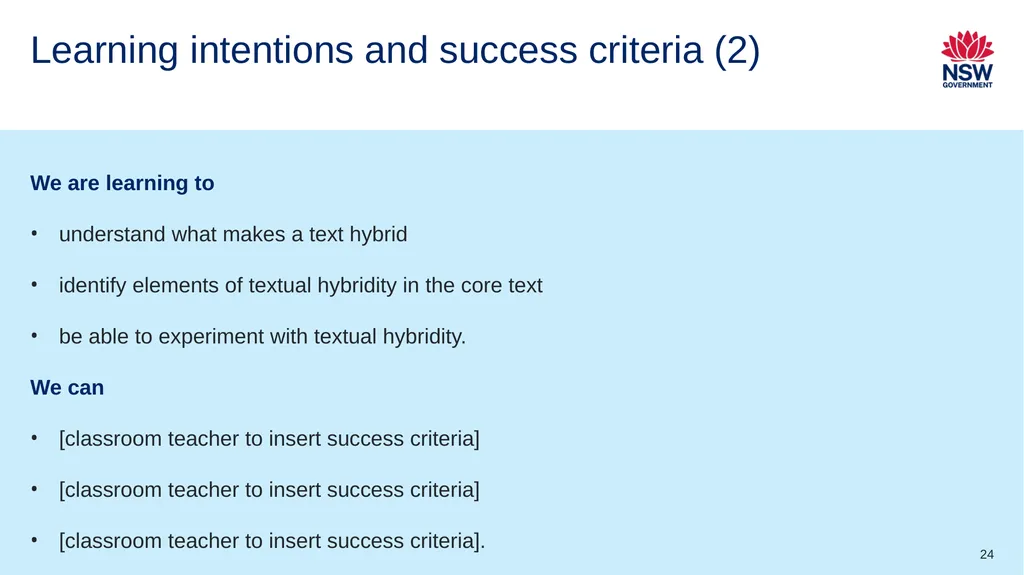 Learning intentions and success criteria (2)

NSW
GOVERNMENT

We are learning to

• understand what makes a text hybrid

• identify elements of textual hybridity in the core text

• be able to experiment with textual hybridity.

We can

• [classroom teacher to insert success criteria]

• [classroom teacher to insert success criteria]

• [classroom teacher to insert success criteria].

24